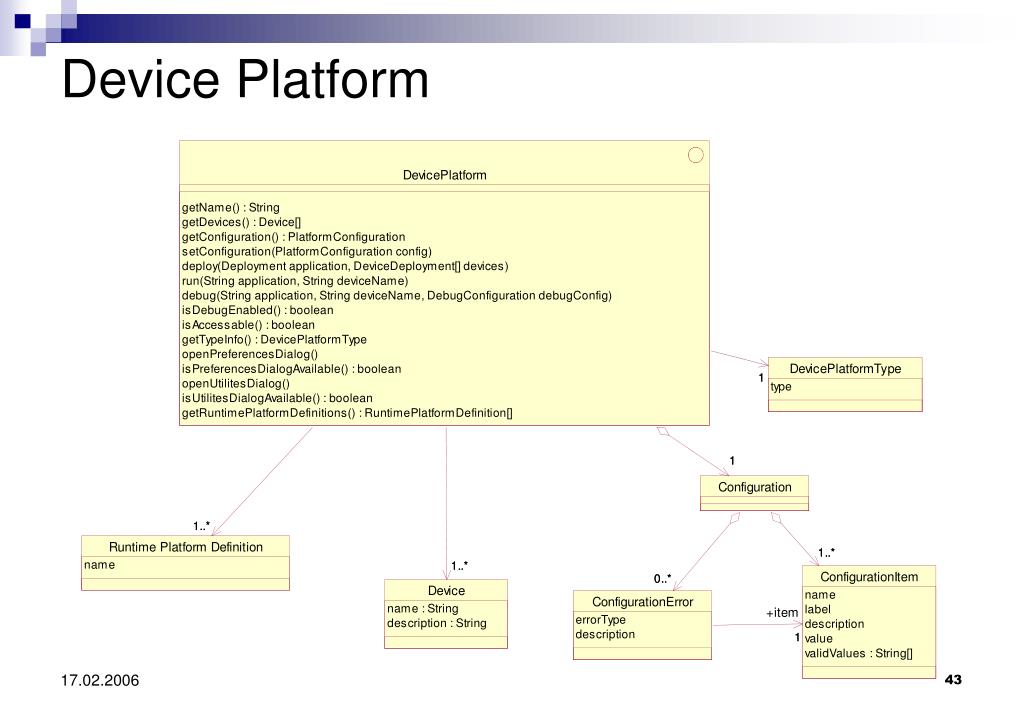 Device Platform

DevicePlatform

getName() : String
getDevices() : Device[]
getConfiguration() : PlatformConfiguration
setConfiguration(PlatformConfiguration config)
deploy(Deployment application, DeviceDeployment[] devices)
run(String application, String deviceName)
debug(String application, String deviceName, DebugConfiguration debugConfig)
isDebugEnabled() : boolean
isAccessable() : boolean
getTypeInfo() : DevicePlatformType
openPreferencesDialog()
isPreferencesDialogAvailable() : boolean
openUtilitesDialog()
isUtilitesDialogAvailable() : boolean
getRuntimePlatformDefinitions() : RuntimePlatformDefinition[]

1

DevicePlatformType
type

1

Configuration

1..*

Runtime Platform Definition
name

1..*

Device
name : String
description : String

0..*

ConfigurationError
errorType
description

+item
1

1..*

ConfigurationItem
name
label
description
value
validValues : String[]

17.02.2006

43